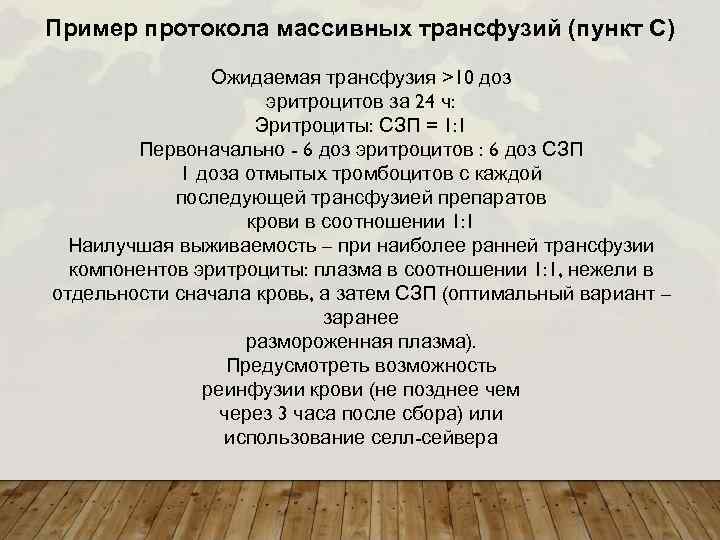 Пример протокола массивных трансфузий (пункт С)

Ожидаемая трансфузия >10 доз эритроцитов за 24 ч:
Эритроциты: СЗП = 1:1
Первоначально - 6 доз эритроцитов : 6 доз СЗП
1 доза отмытых тромбоцитов с каждой последующей трансфузией препаратов крови в соотношении 1:1
Наилучшая выживаемость – при наиболее ранней трансфузии компонентов эритроциты: плазма в соотношении 1:1, нежели в отдельности сначала кровь, а затем СЗП (оптимальный вариант – заранее
размороженная плазма).
Предусмотреть возможность реинфузии крови (не позднее чем через 3 часа после сбора) или использование селл-сейвера